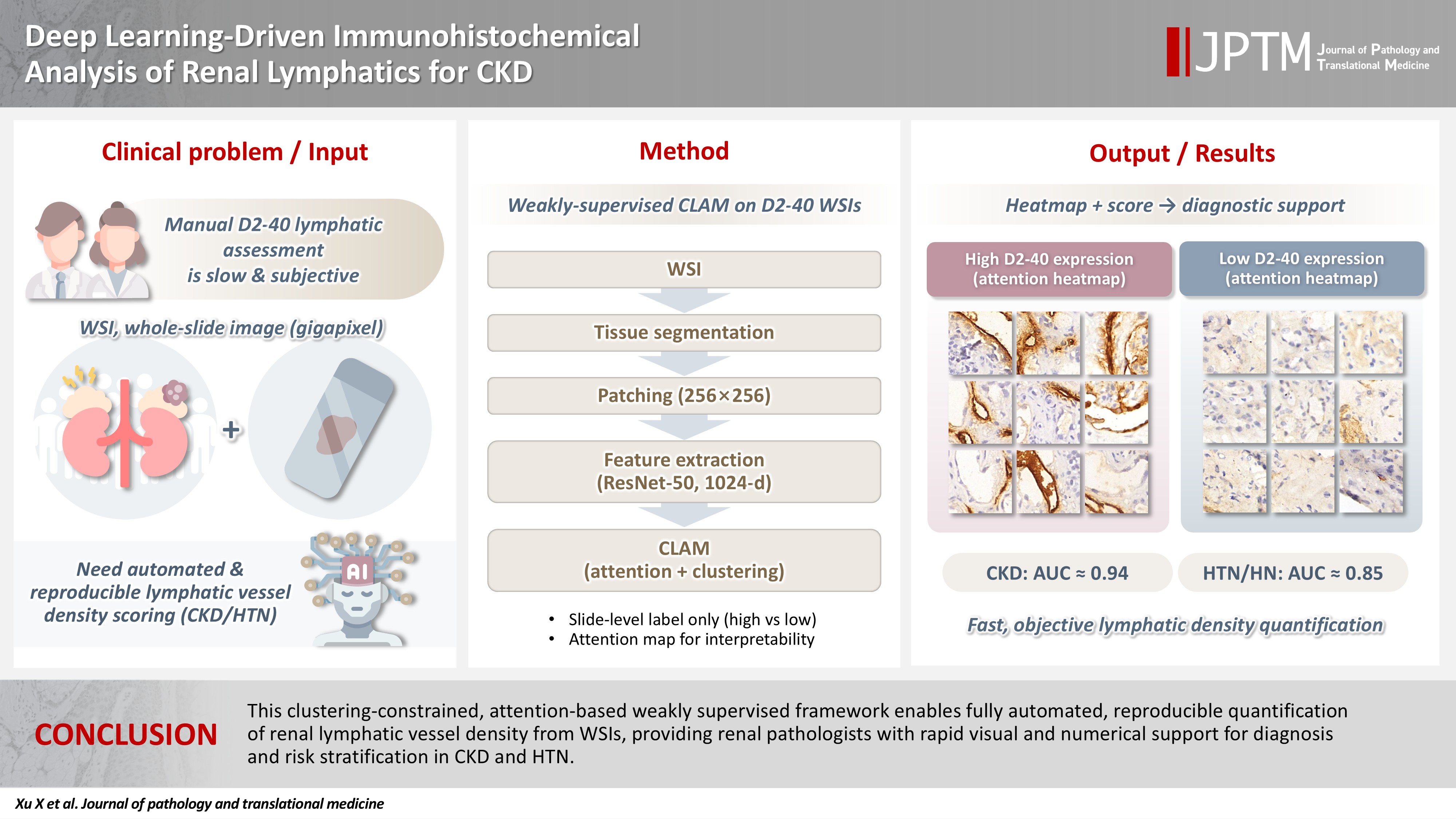 Deep Learning-Driven Immunohistochemical Analysis of Renal Lymphatics for CKD

JPTM Journal of Pathology and Translational Medicine

Clinical problem / Input

Manual D2-40 lymphatic assessment is slow & subjective

WSI, whole-slide image (gigapixel)

+

Need automated & reproducible lymphatic vessel density scoring (CKD/HTN)

AI

Method

Weakly-supervised CLAM on D2-40 WSIs

WSI

Tissue segmentation

Patching (256×256)

Feature extraction (ResNet-50, 1024-d)

CLAM (attention + clustering)

• Slide-level label only (high vs low)
• Attention map for interpretability

Output / Results

Heatmap + score → diagnostic support

High D2-40 expression (attention heatmap)

Low D2-40 expression (attention heatmap)

CKD: AUC ≈ 0.94

HTN/HN: AUC ≈ 0.85

Fast, objective lymphatic density quantification

CONCLUSION

This clustering-constrained, attention-based weakly supervised framework enables fully automated, reproducible quantification of renal lymphatic vessel density from WSIs, providing renal pathologists with rapid visual and numerical support for diagnosis and risk stratification in CKD and HTN.

Xu X et al. Journal of pathology and translational medicine